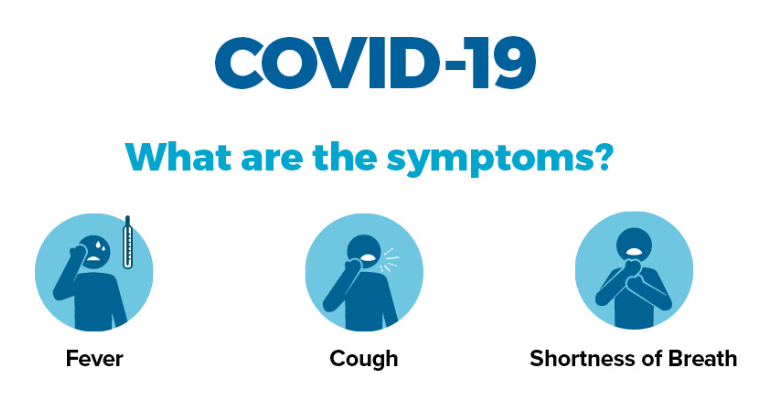 COVID-19

What are the symptoms?

Fever

Cough

Shortness of Breath